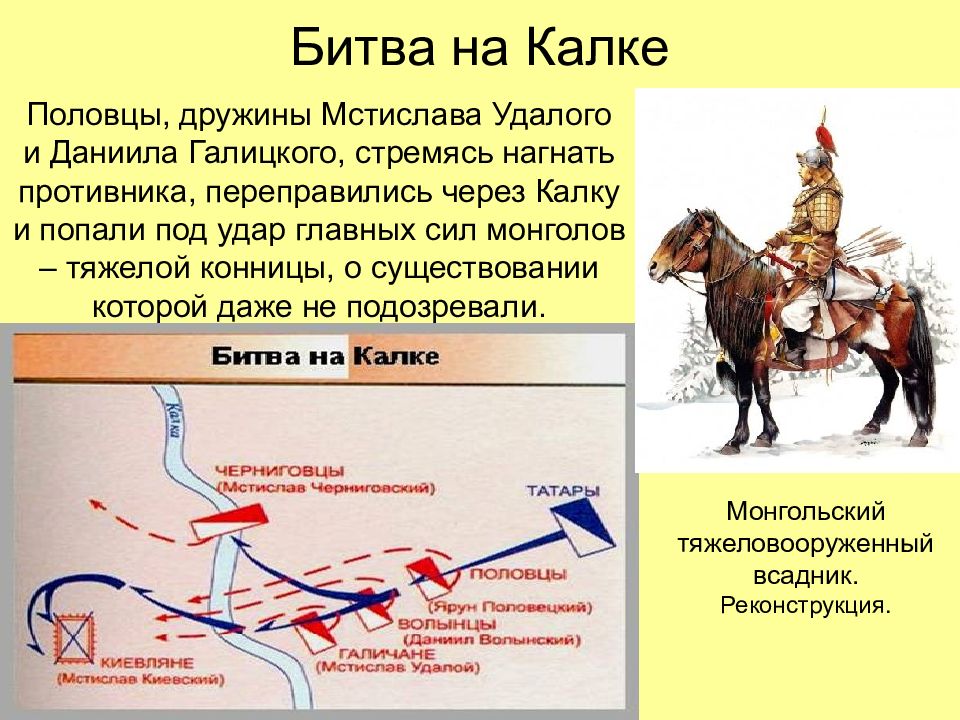 Битва на Калке

Половцы, дружины Мстислава Удалого и Даниила Галицкого, стремясь нагнать противника, переправились через Калку и попали под удар главных сил монголов – тяжелой конницы, о существовании которой даже не подозревали.

Битва на Калке

Калка

ЧЕРНИГОВЦЫ
(Мстислав Черниговский)

ТАТАРЫ

ПОЛОВЦЫ
(Ярун Половецкий)

ВОЛЫНЦЫ
(Даниил Волынский)

ГАЛИЧАНЕ
(Мстислав Удалой)

КИЕВЛЯНЕ
(Мстислав Киевский)

Монгольский тяжеловооруженный всадник. Реконструкция.